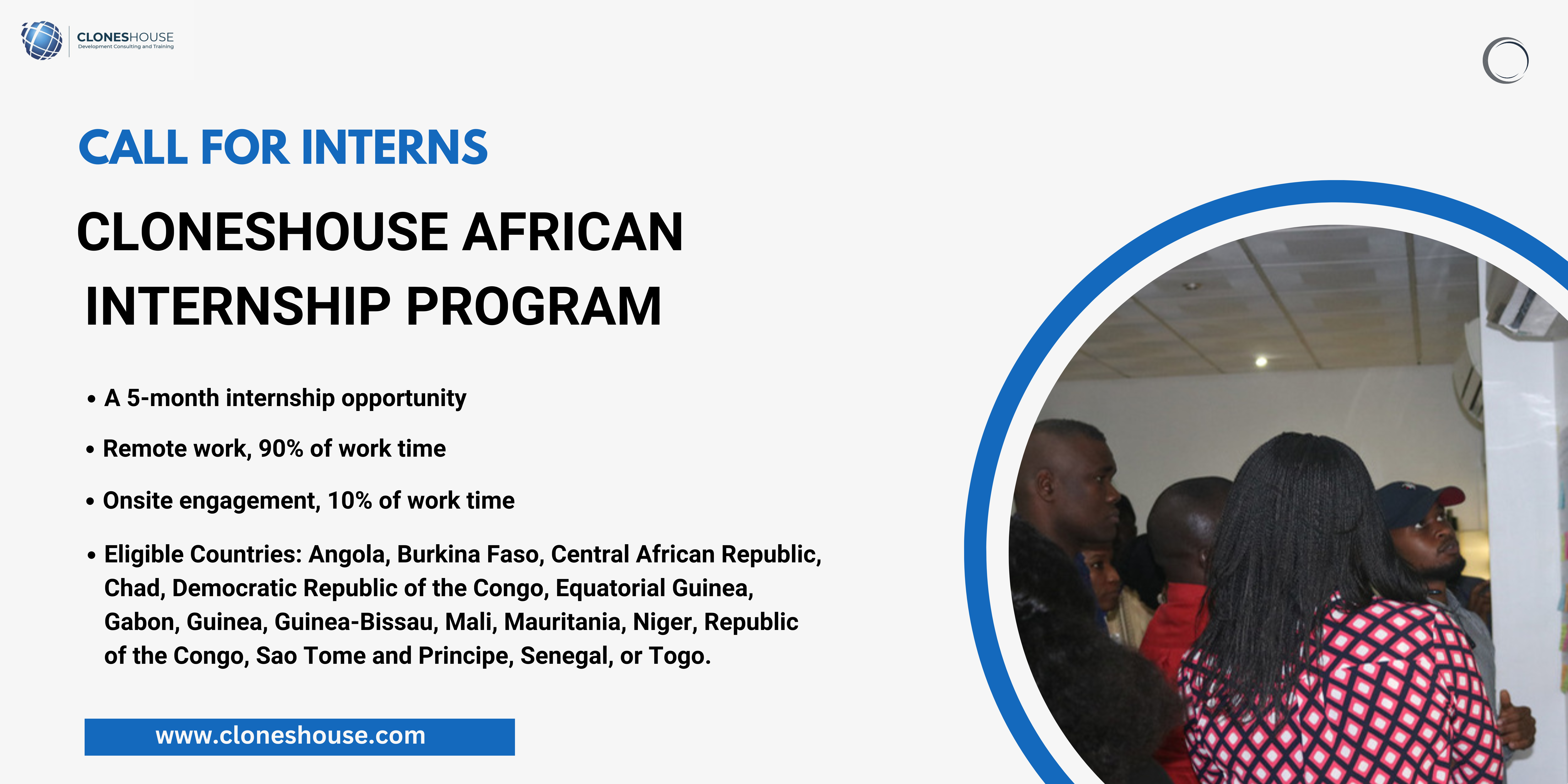 CLONESHOUSE
Development Consulting and Training

CALL FOR INTERNS

CLONESHOUSE AFRICAN INTERNSHIP PROGRAM

• A 5-month internship opportunity
• Remote work, 90% of work time
• Onsite engagement, 10% of work time
• Eligible Countries: Angola, Burkina Faso, Central African Republic, Chad, Democratic Republic of the Congo, Equatorial Guinea, Gabon, Guinea, Guinea-Bissau, Mali, Mauritania, Niger, Republic of the Congo, Sao Tome and Principe, Senegal, or Togo.

www.cloneshouse.com